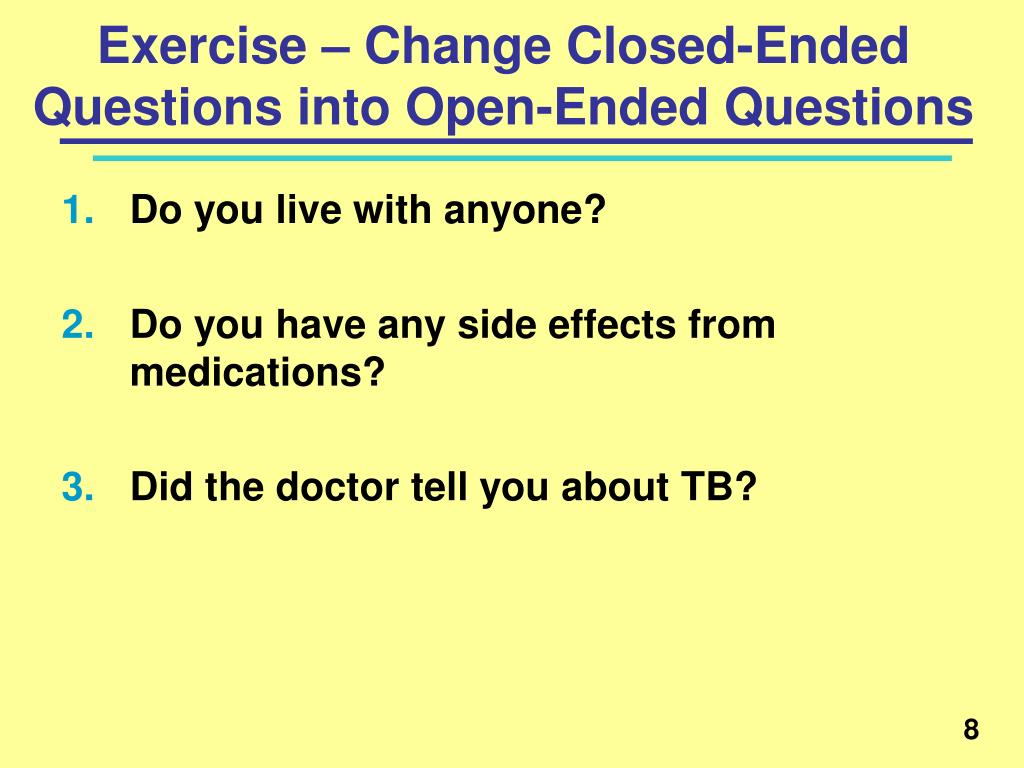 Exercise – Change Closed-Ended Questions into Open-Ended Questions

1. Do you live with anyone?

2. Do you have any side effects from medications?

3. Did the doctor tell you about TB?

8